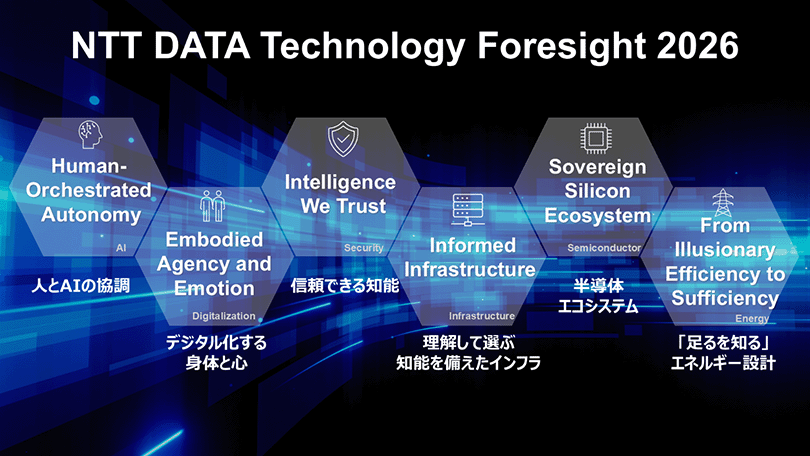 NTT DATA Technology Foresight 2026

Human-Orchestrated Autonomy
AI
人とAIの協調

Embodied Agency and Emotion
Digitalization
デジタル化する身体と心

Intelligence We Trust
Security
信頼できる知能

Informed Infrastructure
Infrastructure
理解して選ぶ知能を備えたインフラ

Sovereign Silicon Ecosystem
Semiconductor
半導体エコシステム

From Illusionary Efficiency to Sufficiency
Energy
「足るを知る」エネルギー設計